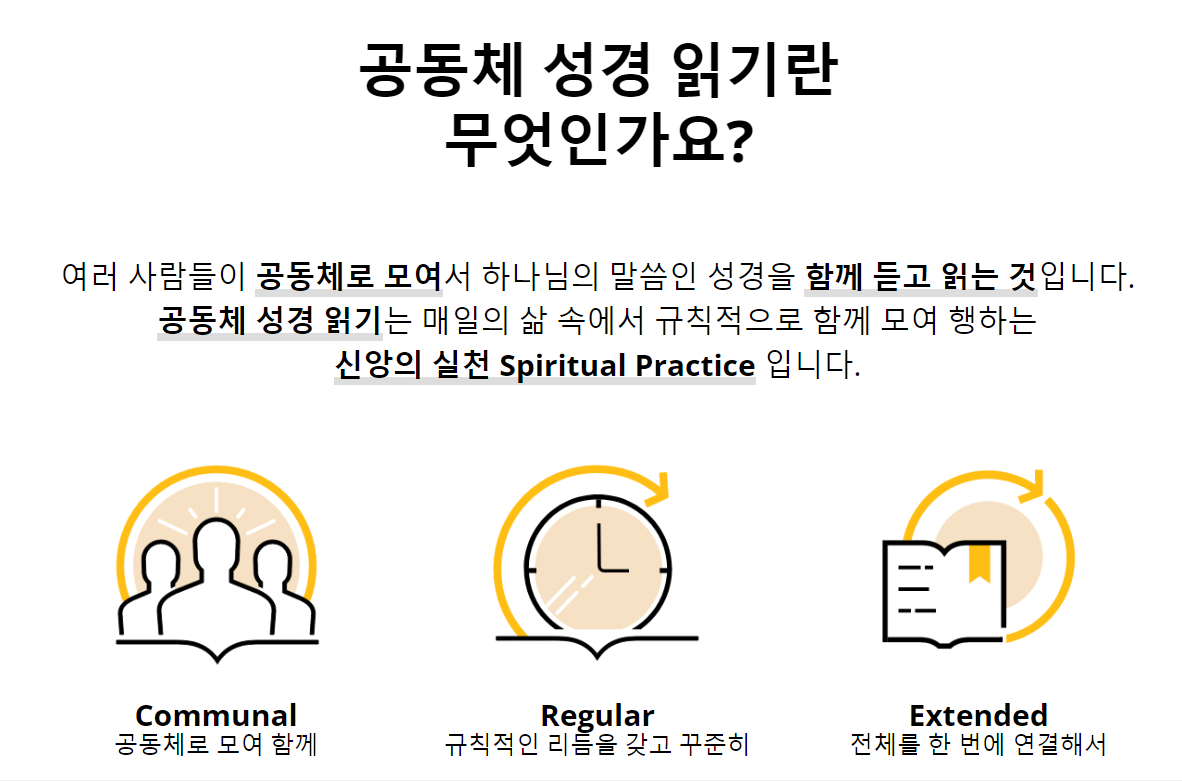 공동체 성경 읽기란 무엇인가요?

여러 사람들이 공동체로 모여서 하나님의 말씀인 성경을 함께 듣고 읽는 것입니다. 공동체 성경 읽기는 매일의 삶 속에서 규칙적으로 함께 모여 행하는 신앙의 실천 Spiritual Practice 입니다.

Communal
공동체로 모여 함께

Regular
규칙적인 리듬을 갖고 꾸준히

Extended
전체를 한 번에 연결해서